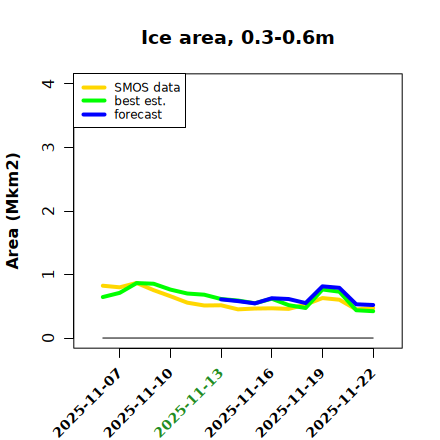 Ice area, 0.3-0.6m

SMOS data
best est.
forecast

Area (Mkm2)

4
3
2
1
0

2025-11-07
2025-11-10
2025-11-13
2025-11-16
2025-11-19
2025-11-22